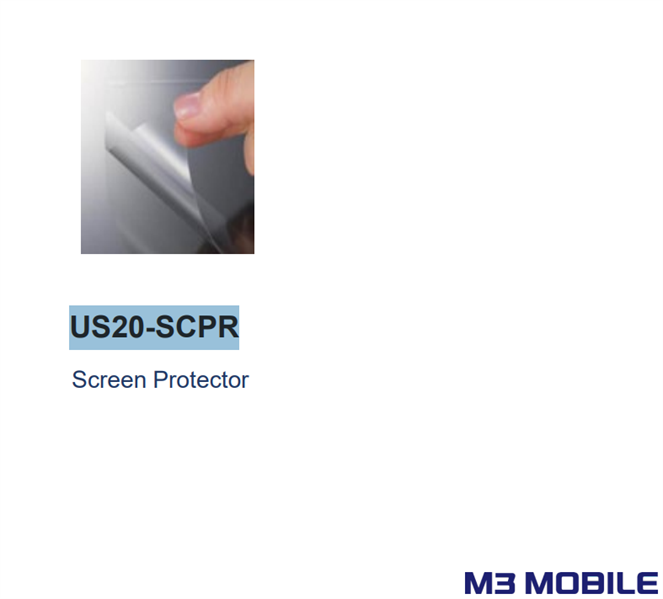 US20-SCPR

Screen Protector

M3 MOBILE